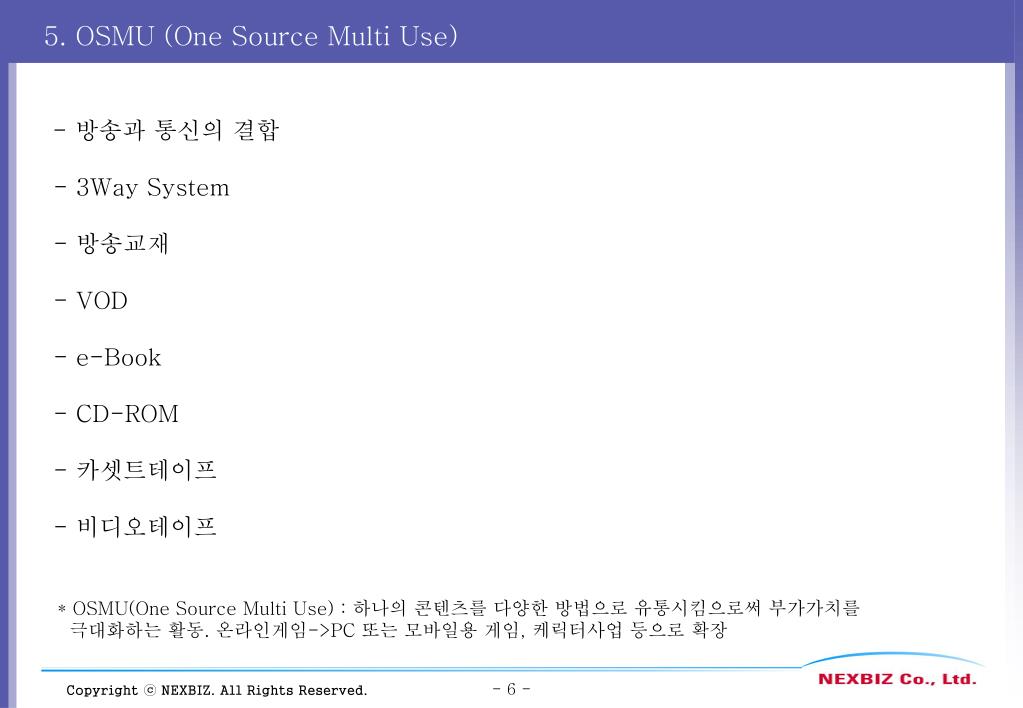 5. OSMU (One Source Multi Use)

- 방송과 통신의 결합

- 3Way System

- 방송교재

- VOD

- e-Book

- CD-ROM

- 카셋트테이프

- 비디오테이프

* OSMU(One Source Multi Use) : 하나의 콘텐츠를 다양한 방법으로 유통시킴으로써 부가가치를 극대화하는 활동. 온라인게임->PC 또는 모바일용 게임, 케릭터사업 등으로 확장

Copyright ⓒ NEXBIZ. All Rights Reserved.

- 6 -

NEXBIZ Co., Ltd.